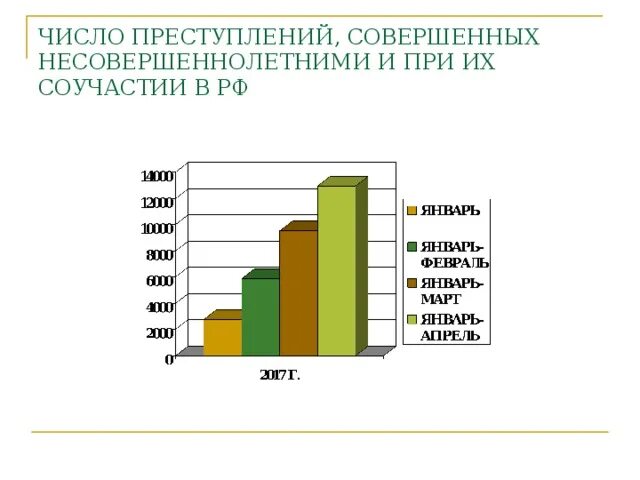 ЧИСЛО ПРЕСТУПЛЕНИЙ, СОВЕРШЕННЫХ НЕСОВЕРШЕННОЛЕТНИМИ И ПРИ ИХ СОУЧАСТИИ В РФ

14000
12000
10000
8000
6000
4000
2000
0

2017 Г.

ЯНВАРЬ
ЯНВАРЬ-ФЕВРАЛЬ
ЯНВАРЬ-МАРТ
ЯНВАРЬ-АПРЕЛЬ